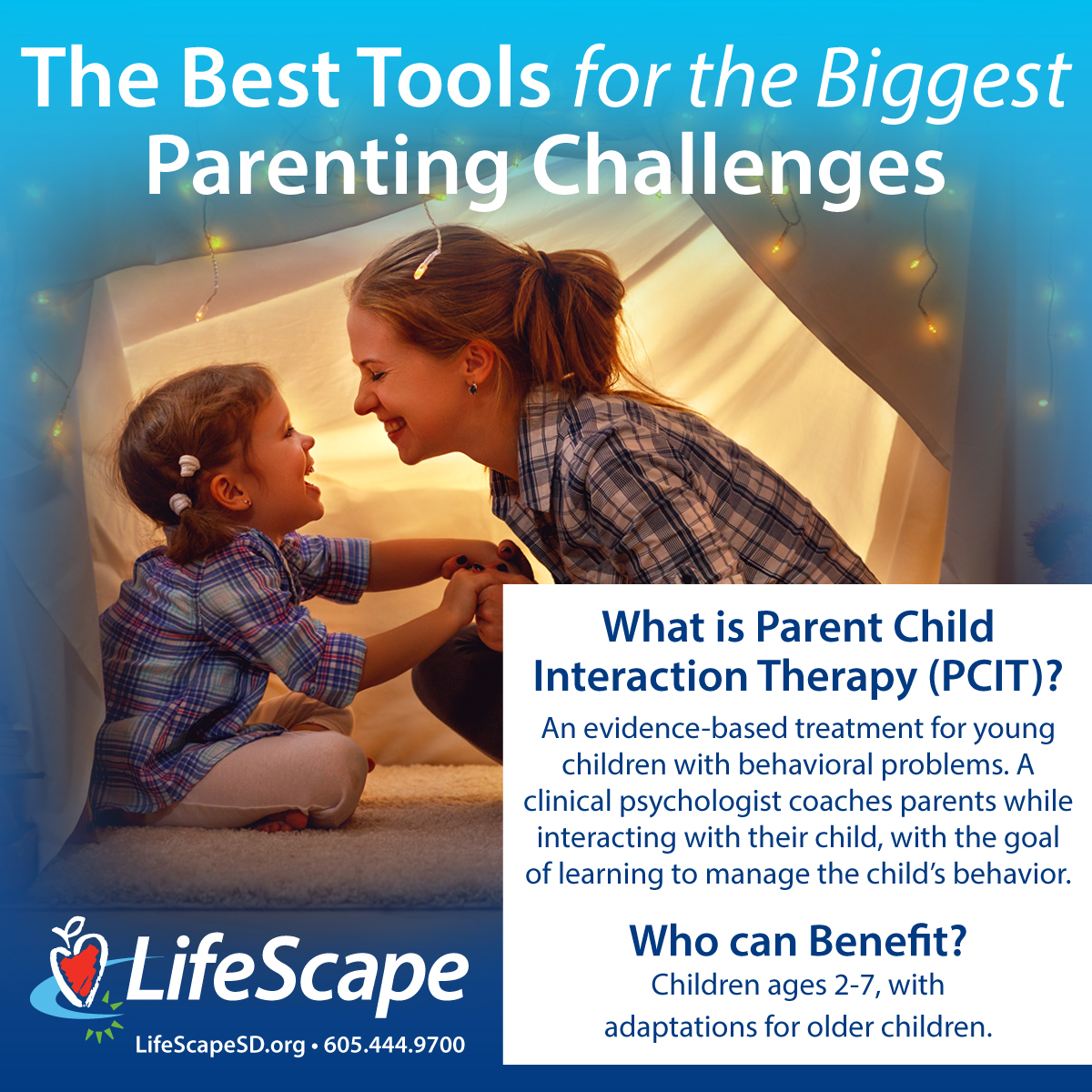 The Best Tools for the Biggest Parenting Challenges

What is Parent Child Interaction Therapy (PCIT)?

An evidence-based treatment for young children with behavioral problems. A clinical psychologist coaches parents while interacting with their child, with the goal of learning to manage the child's behavior.

Who can Benefit?

Children ages 2-7, with adaptations for older children.

LifeScape

LifeScapeSD.org • 605.444.9700